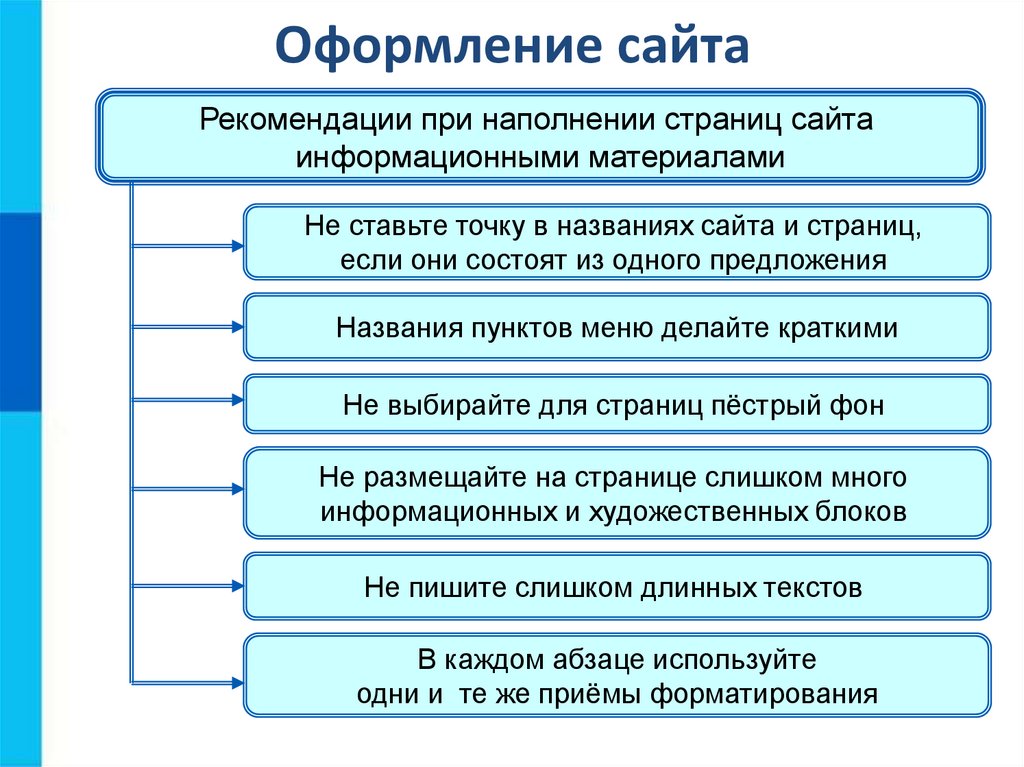 Оформление сайта

Рекомендации при наполнении страниц сайта информационными материалами

Не ставьте точку в названиях сайта и страниц, если они состоят из одного предложения

Названия пунктов меню делайте краткими

Не выбирайте для страниц пёстрый фон

Не размещайте на странице слишком много информационных и художественных блоков

Не пишите слишком длинных текстов

В каждом абзаце используйте одни и те же приёмы форматирования